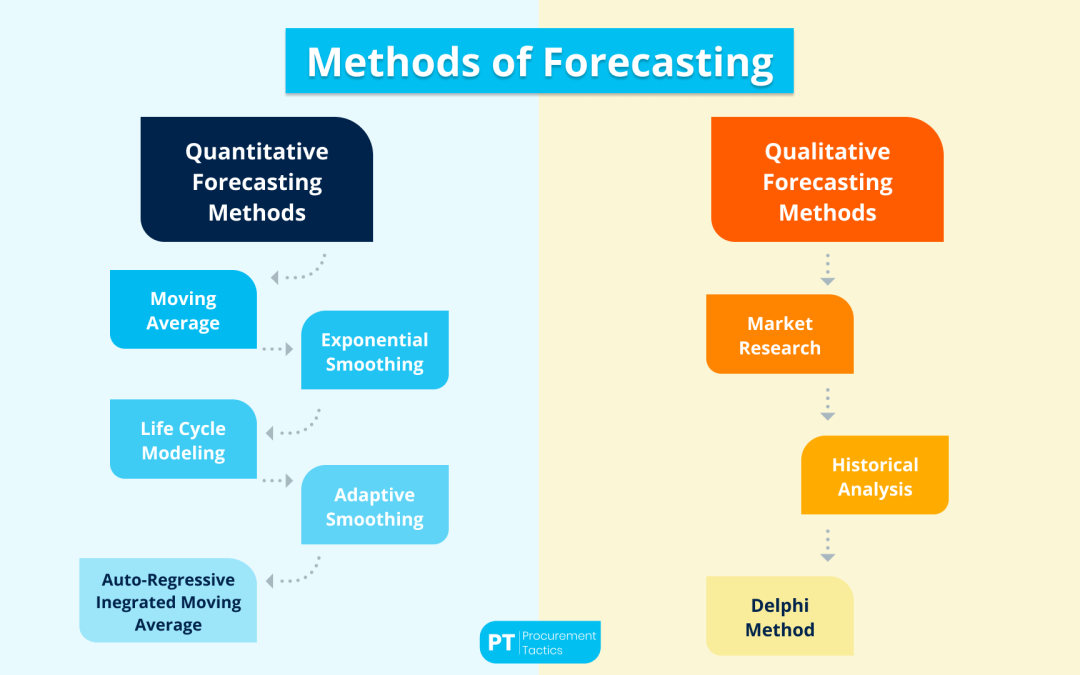 Methods of Forecasting

Quantitative Forecasting Methods

Moving Average

Exponential Smoothing

Life Cycle Modeling

Adaptive Smoothing

Auto-Regressive Inegrated Moving Average

Qualitative Forecasting Methods

Market Research

Historical Analysis

Delphi Method

PT Procurement Tactics